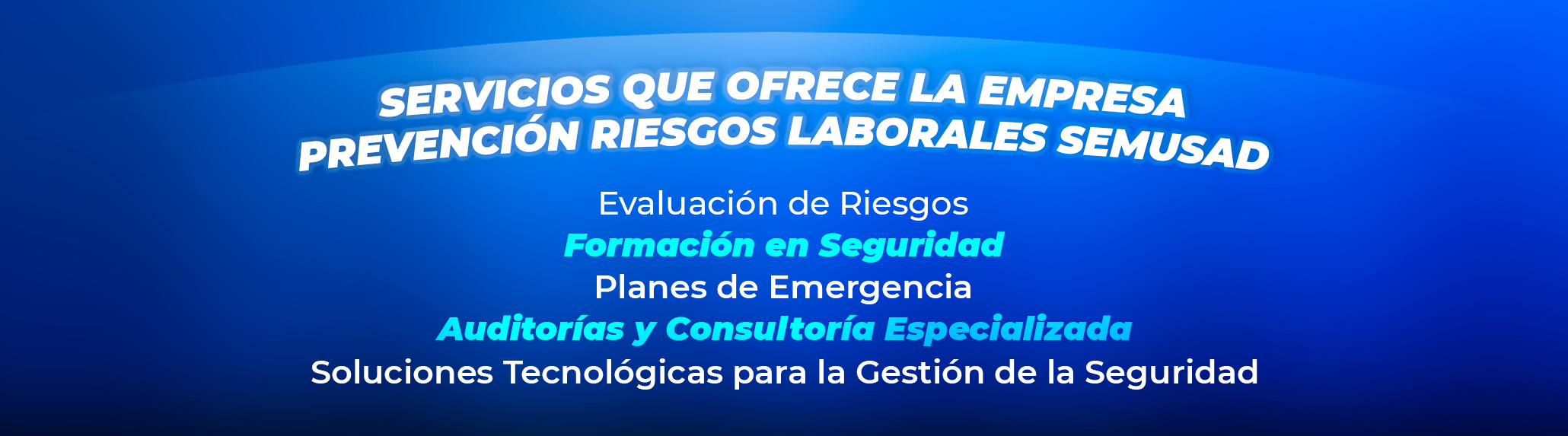 SERVICIOS QUE OFRECE LA EMPRESA PREVENCIÓN RIESGOS LABORALES SEMUSAD

Evaluación de Riesgos
Formación en Seguridad
Planes de Emergencia
Auditorías y Consultoría Especializada
Soluciones Tecnológicas para la Gestión de la Seguridad